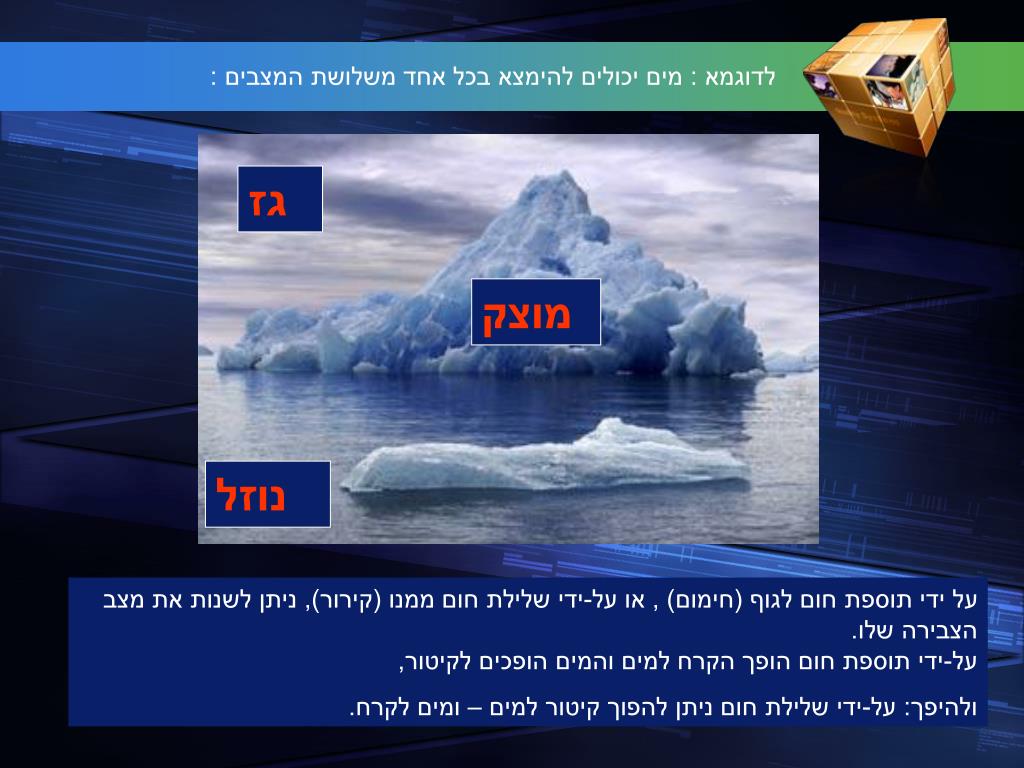 לדוגמא : מים יכולים להימצא בכל אחד משלושת המצבים :

גז

מוצק

נוזל

על ידי תוספת חום לגוף (חימום) , או על-ידי שלילת חום ממנו (קירור), ניתן לשנות את מצב הצבירה שלו.
על-ידי תוספת חום הופך הקרח למים והמים הופכים לקיטור,

ולהיפך: על-ידי שלילת חום ניתן להפוך קיטור למים – ומים לקרח.